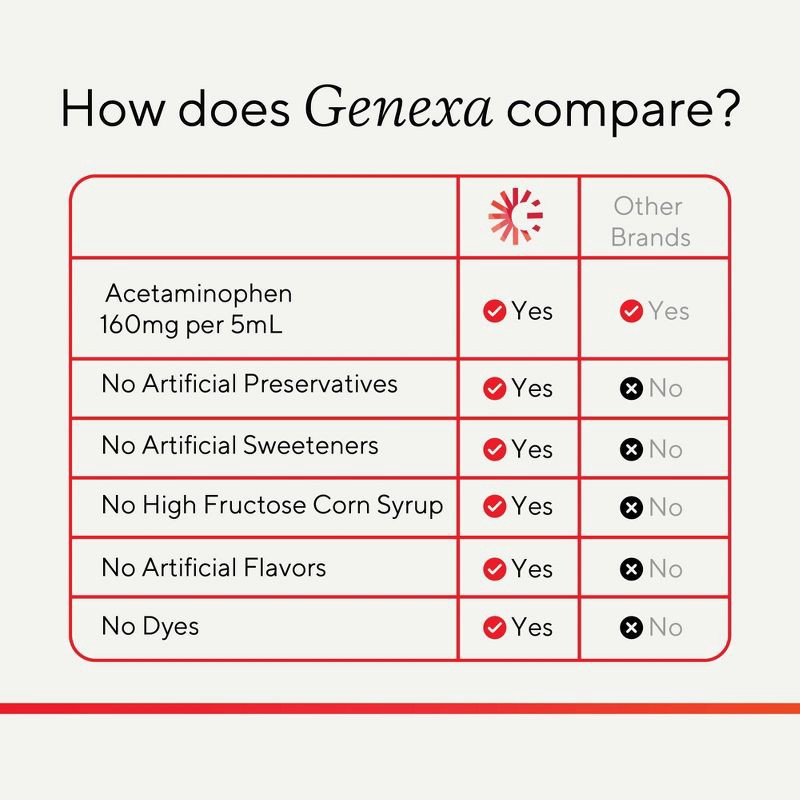 How does Genexa compare?

| | | Other Brands |
|---|---|---|
| Acetaminophen 160mg per 5mL | Yes | Yes |
| No Artificial Preservatives | Yes | No |
| No Artificial Sweeteners | Yes | No |
| No High Fructose Corn Syrup | Yes | No |
| No Artificial Flavors | Yes | No |
| No Dyes | Yes | No |